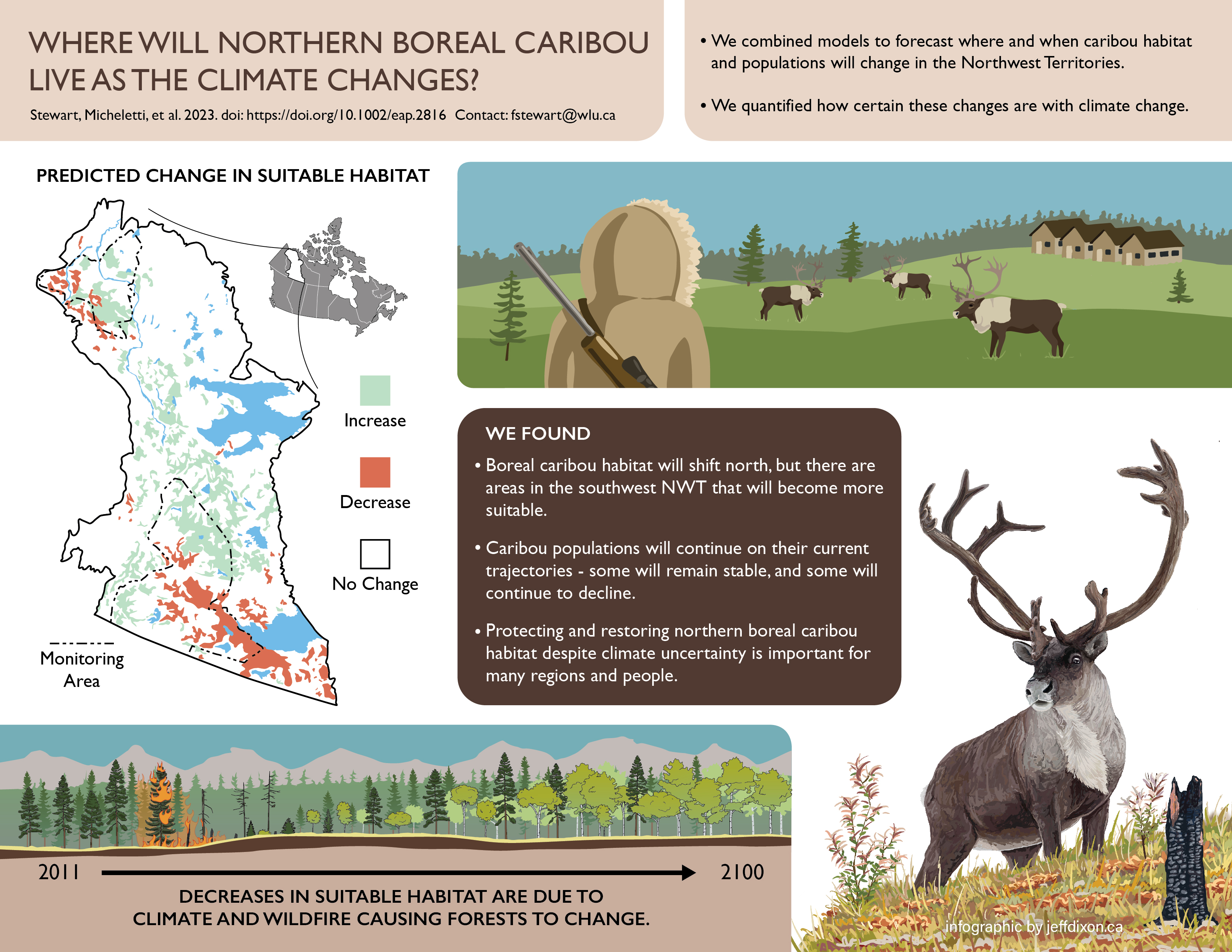 WHERE WILL NORTHERN BOREAL CARIBOU LIVE AS THE CLIMATE CHANGES?

Stewart, Micheletti, et al. 2023. doi: https://doi.org/10.1002/eap.2816 Contact: fstewart@wlu.ca

• We combined models to forecast where and when caribou habitat and populations will change in the Northwest Territories.

• We quantified how certain these changes are with climate change.

PREDICTED CHANGE IN SUITABLE HABITAT

Increase

Decrease

No Change

Monitoring Area

WE FOUND

• Boreal caribou habitat will shift north, but there are areas in the southwest NWT that will become more suitable.

• Caribou populations will continue on their current trajectories - some will remain stable, and some will continue to decline.

• Protecting and restoring northern boreal caribou habitat despite climate uncertainty is important for many regions and people.

2011

2100

DECREASES IN SUITABLE HABITAT ARE DUE TO CLIMATE AND WILDFIRE CAUSING FORESTS TO CHANGE.

infographic by jeffdixon.ca